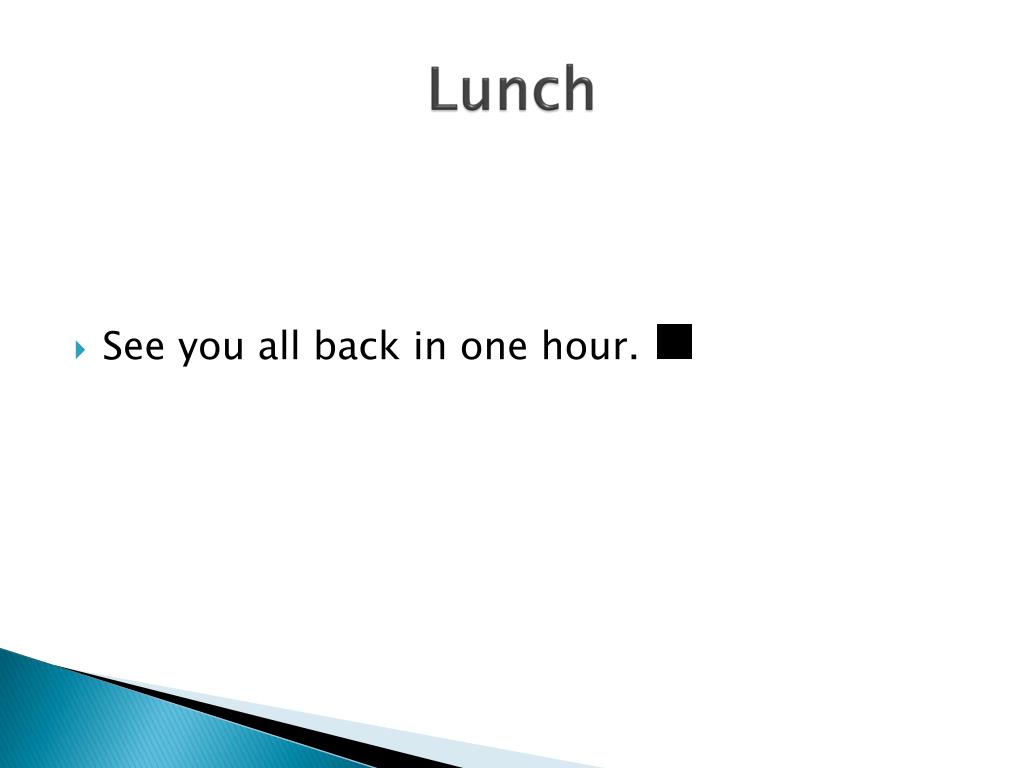 Lunch

See you all back in one hour. ■